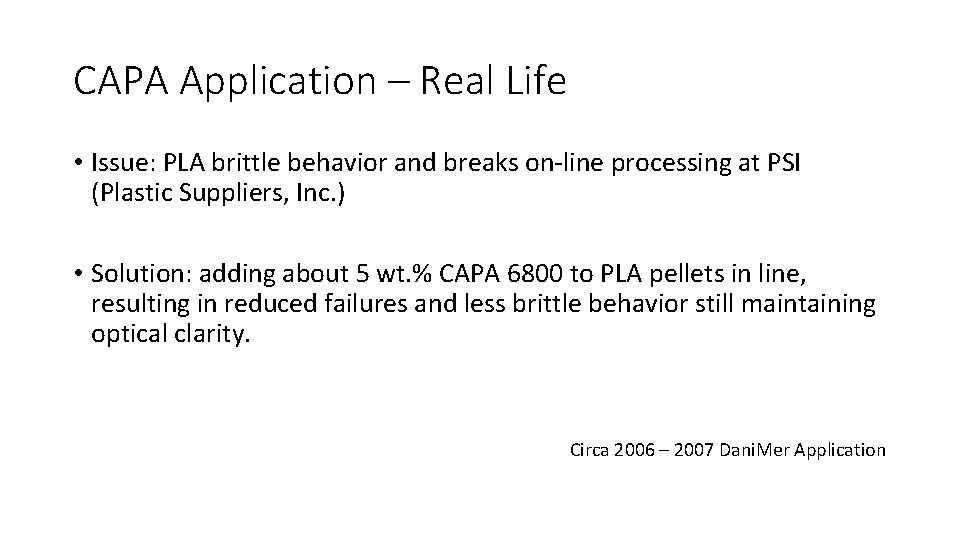 CAPA Application – Real Life

• Issue: PLA brittle behavior and breaks on-line processing at PSI (Plastic Suppliers, Inc.)

• Solution: adding about 5 wt.% CAPA 6800 to PLA pellets in line, resulting in reduced failures and less brittle behavior still maintaining optical clarity.

Circa 2006 – 2007 DaniMer Application